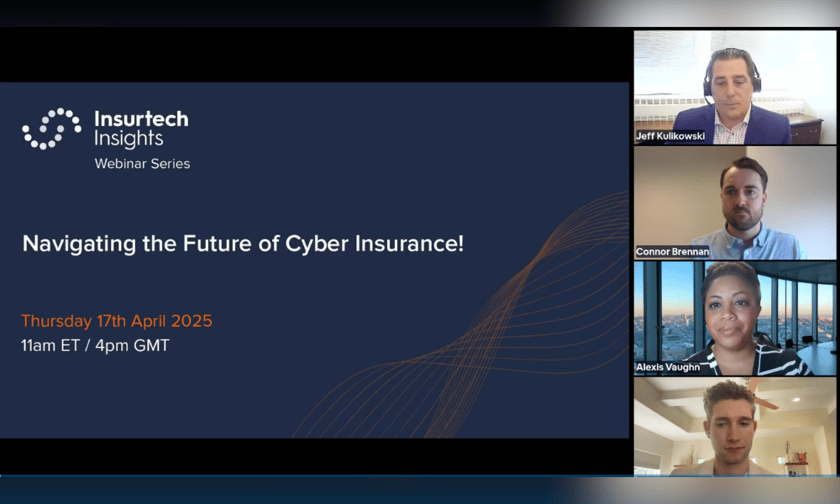 Insurtech Insights
Webinar Series

Navigating the Future of Cyber Insurance!

Thursday 17th April 2025
11am ET / 4pm GMT

Jeff Kulikowski

Connor Brennan

Alexis Vaughn